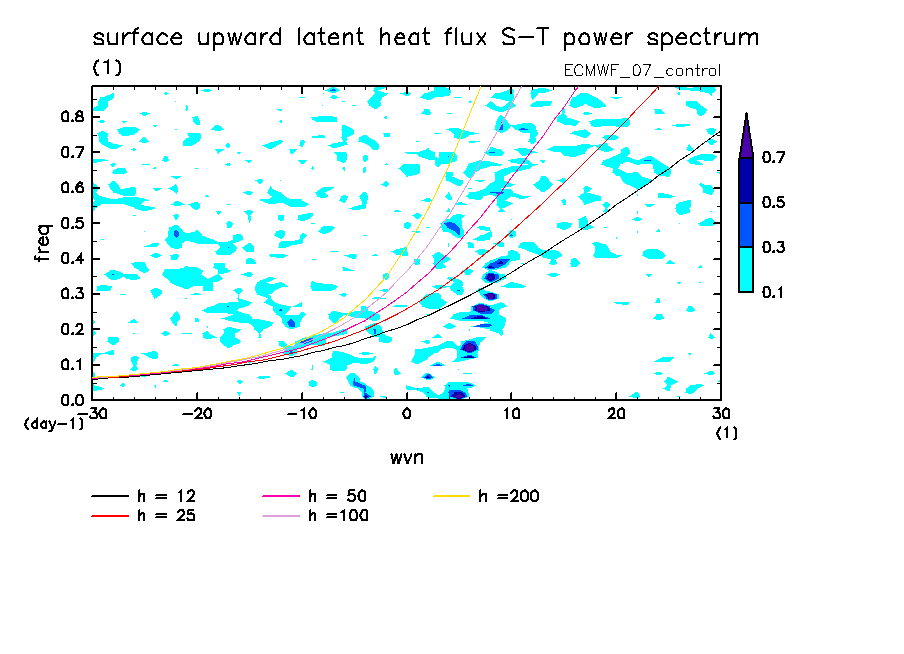 surface upward latent heat flux S-T power spectrum
(1)
ECMWF_07_control

freq
0.8
0.7
0.6
0.5
0.4
0.3
0.2
0.1
0.0
(day-1)

-30 -20 -10 0 10 20 30
(1)
wvn

0.7
0.5
0.3
0.1

h = 12
h = 25
h = 50
h =100
h =200